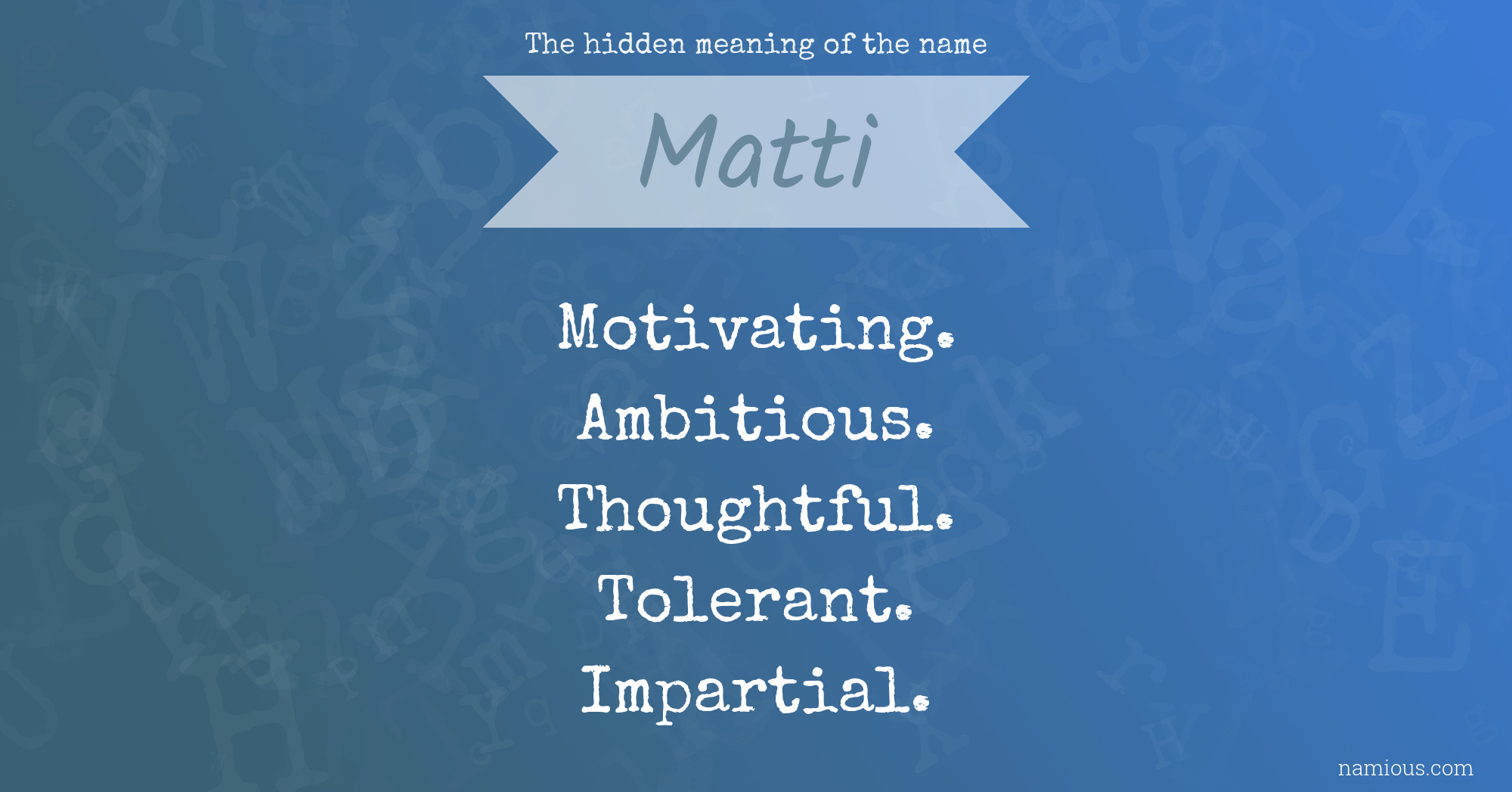 The hidden meaning of the name

Matti

Motivating.
Ambitious.
Thoughtful.
Tolerant.
Impartial.

namious.com